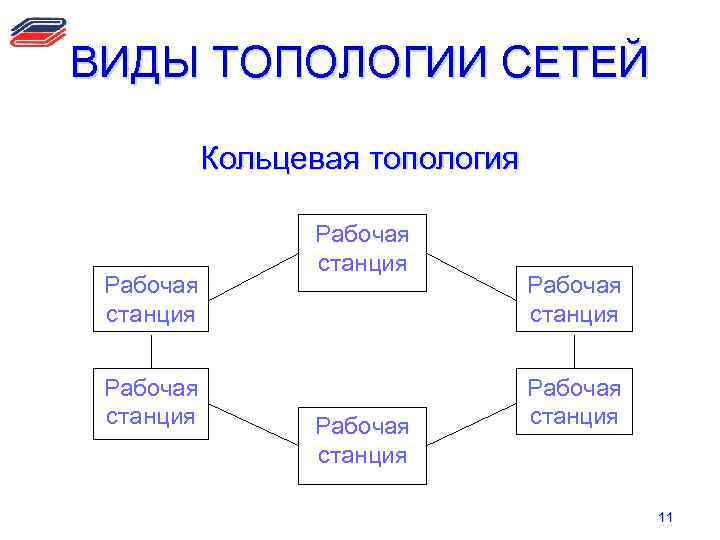 ВИДЫ ТОПОЛОГИИ СЕТЕЙ

Кольцевая топология

Рабочая станция

Рабочая станция

Рабочая станция

Рабочая станция

Рабочая станция

Рабочая станция

11